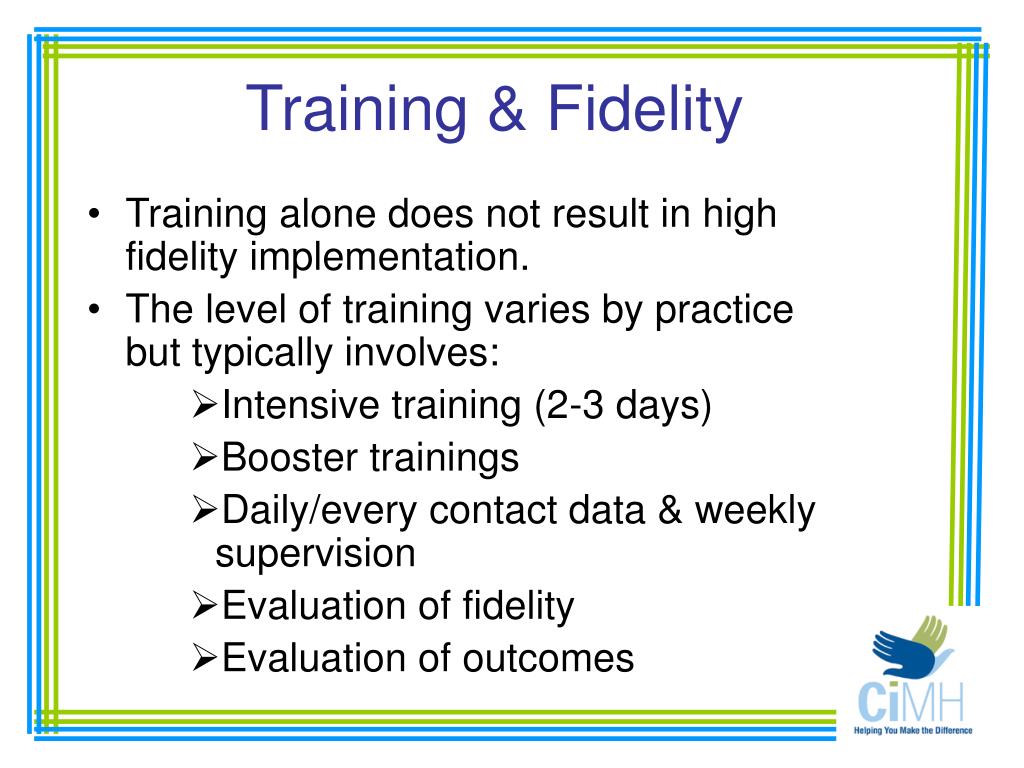 Training & Fidelity

• Training alone does not result in high fidelity implementation.

• The level of training varies by practice but typically involves:

➢Intensive training (2-3 days)

➢Booster trainings

➢Daily/every contact data & weekly supervision

➢Evaluation of fidelity

➢Evaluation of outcomes

CiMH
Helping You Make the Difference